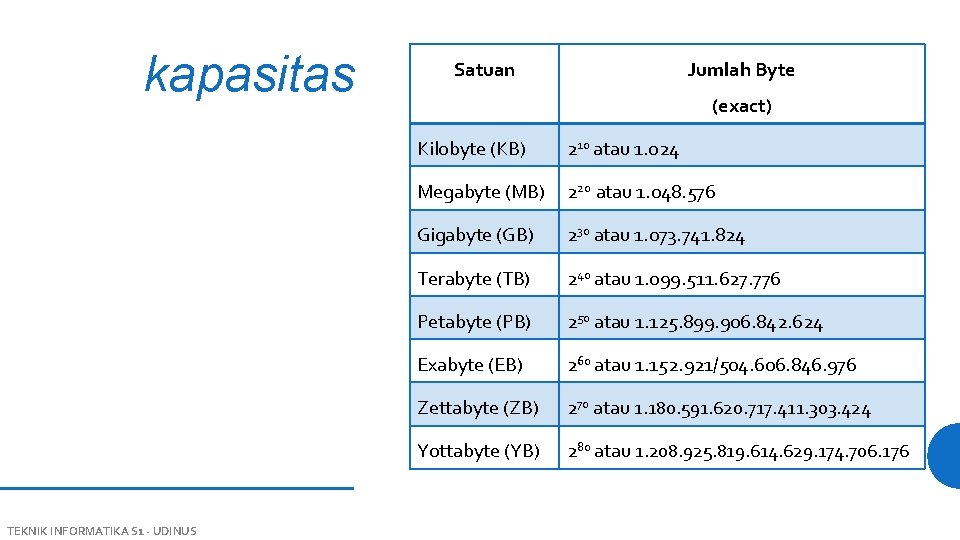 kapasitas

| Satuan | Jumlah Byte (exact) |
|---|---|
| Kilobyte (KB) | $2^{10}$ atau 1.024 |
| Megabyte (MB) | $2^{20}$ atau 1.048.576 |
| Gigabyte (GB) | $2^{30}$ atau 1.073.741.824 |
| Terabyte (TB) | $2^{40}$ atau 1.099.511.627.776 |
| Petabyte (PB) | $2^{50}$ atau 1.125.899.906.842.624 |
| Exabyte (EB) | $2^{60}$ atau 1.152.921/504.606.846.976 |
| Zettabyte (ZB) | $2^{70}$ atau 1.180.591.620.717.411.303.424 |
| Yottabyte (YB) | $2^{80}$ atau 1.208.925.819.614.629.174.706.176 |

TEKNIK INFORMATIKA S1 - UDINUS